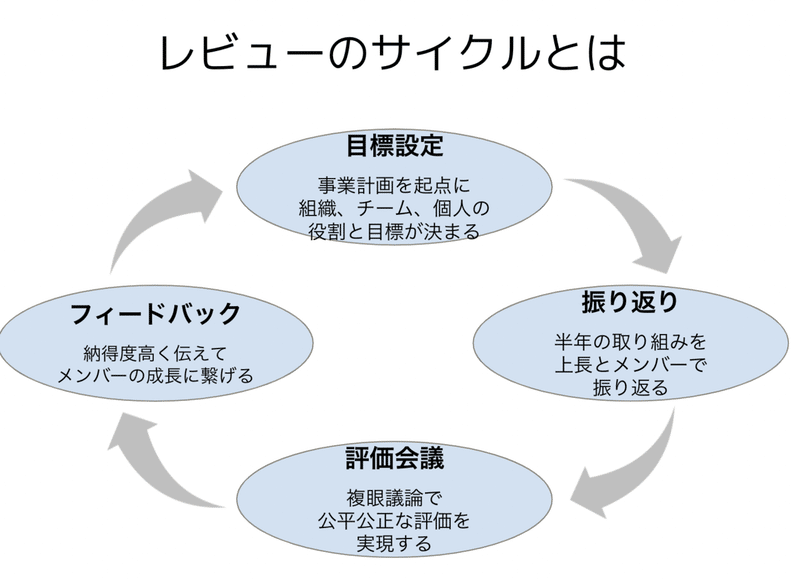 レビューのサイクルとは

目標設定

事業計画を起点に
組織、チーム、個人の
役割と目標が決まる

振り返り

半年の取り組みを
上長とメンバーで
振り返る

評価会議

複眼議論で
公平公正な評価を
実現する

フィードバック

納得度高く伝えて
メンバーの成長に繋げる